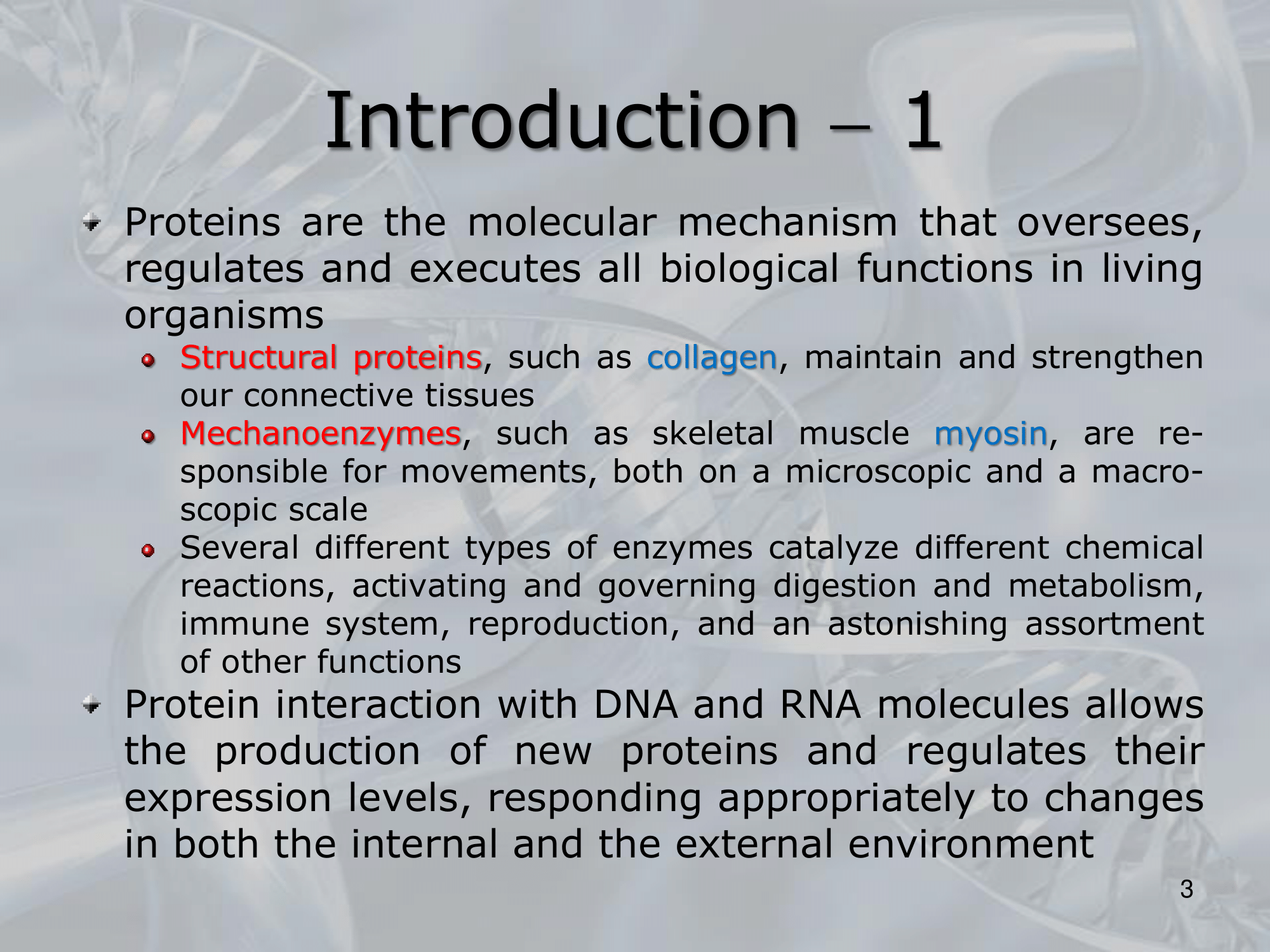 Introduction – 1

Proteins are the molecular mechanism that oversees, regulates and executes all biological functions in living organisms

Structural proteins, such as collagen, maintain and strengthen our connective tissues

Mechanoenzymes, such as skeletal muscle myosin, are responsible for movements, both on a microscopic and a macroscopic scale

Several different types of enzymes catalyze different chemical reactions, activating and governing digestion and metabolism, immune system, reproduction, and an astonishing assortment of other functions

Protein interaction with DNA and RNA molecules allows the production of new proteins and regulates their expression levels, responding appropriately to changes in both the internal and the external environment

3